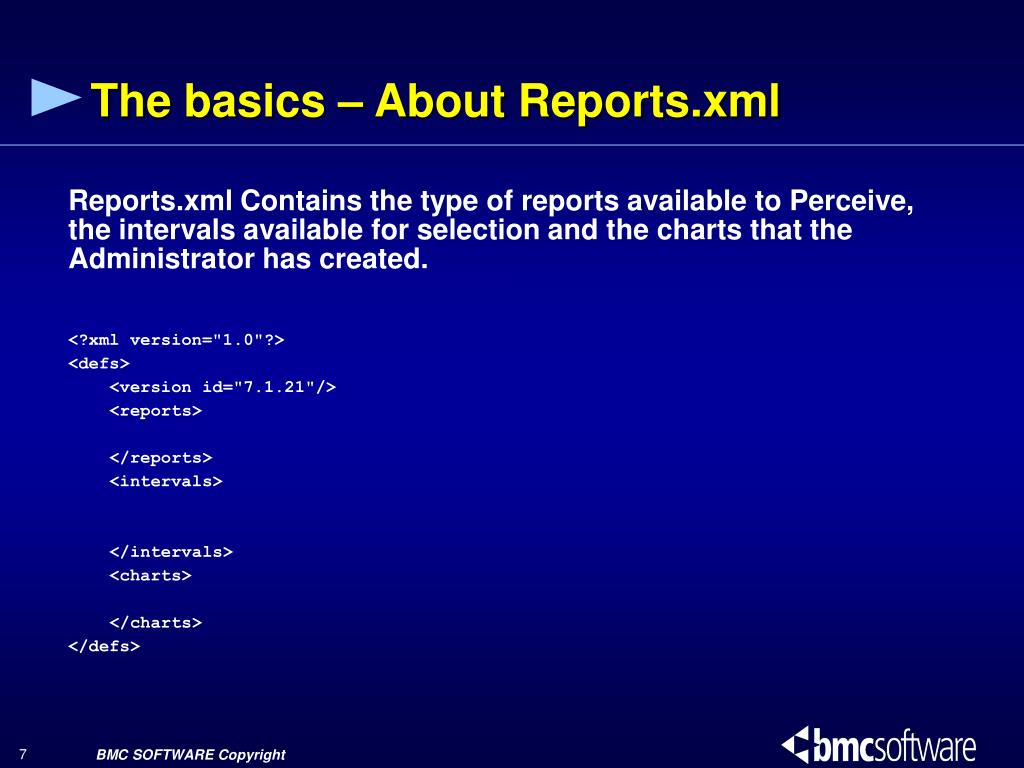 The basics – About Reports.xml

Reports.xml Contains the type of reports available to Perceive, the intervals available for selection and the charts that the Administrator has created.

<?xml version="1.0"?>
<defs>
<version id="7.1.21"/>
<reports>

</reports>
<intervals>

</intervals>
<charts>

</charts>
</defs>

7

BMC SOFTWARE Copyright

bmcsoftware